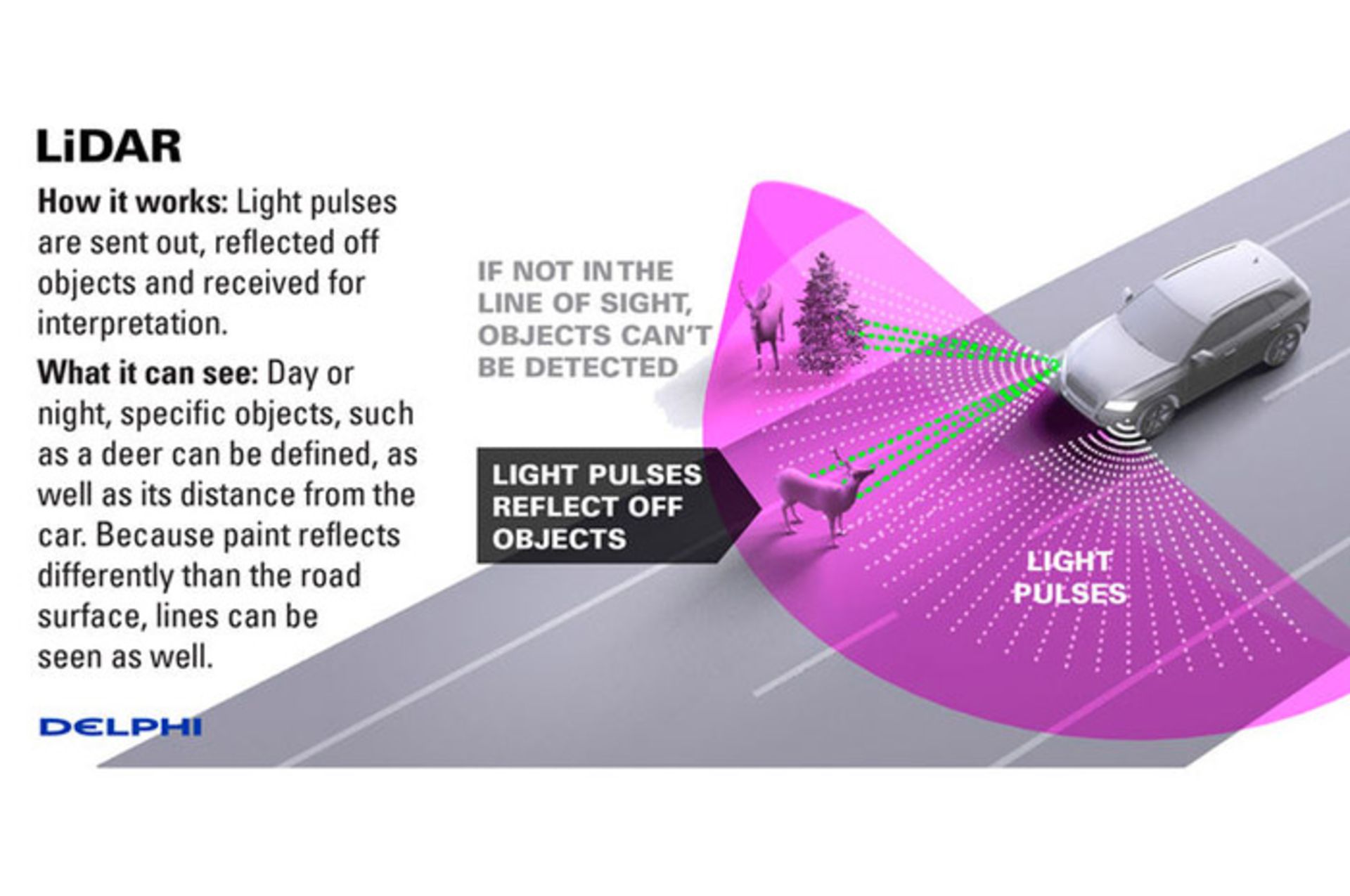 LiDAR

How it works: Light pulses are sent out, reflected off objects and received for interpretation.

What it can see: Day or night, specific objects, such as a deer can be defined, as well as its distance from the car. Because paint reflects differently than the road surface, lines can be seen as well.

DELPHI

IF NOT IN THE LINE OF SIGHT, OBJECTS CAN'T BE DETECTED

LIGHT PULSES REFLECT OFF OBJECTS

LIGHT PULSES